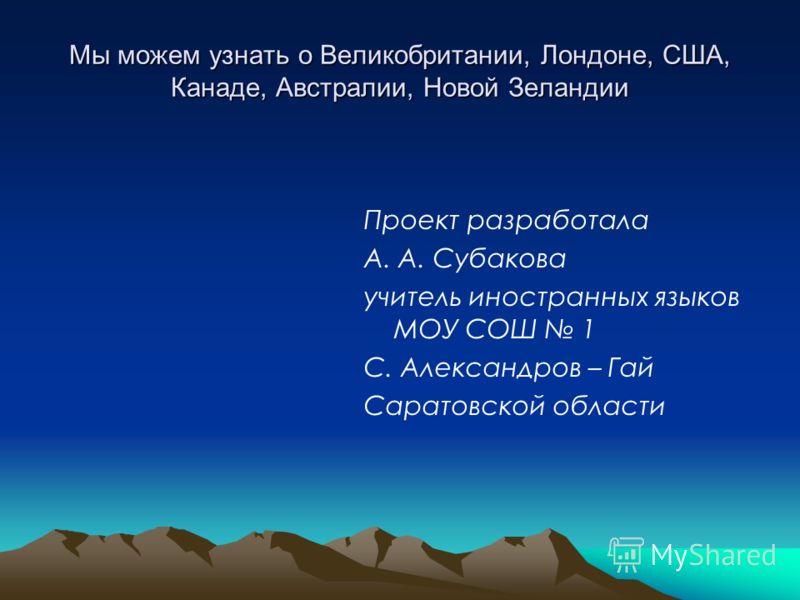 Мы можем узнать о Великобритании, Лондоне, США, Канаде, Австралии, Новой Зеландии

Проект разработала
А. А. Субакова
учитель иностранных языков МОУ СОШ № 1
С. Александров – Гай
Саратовской области

MyShared